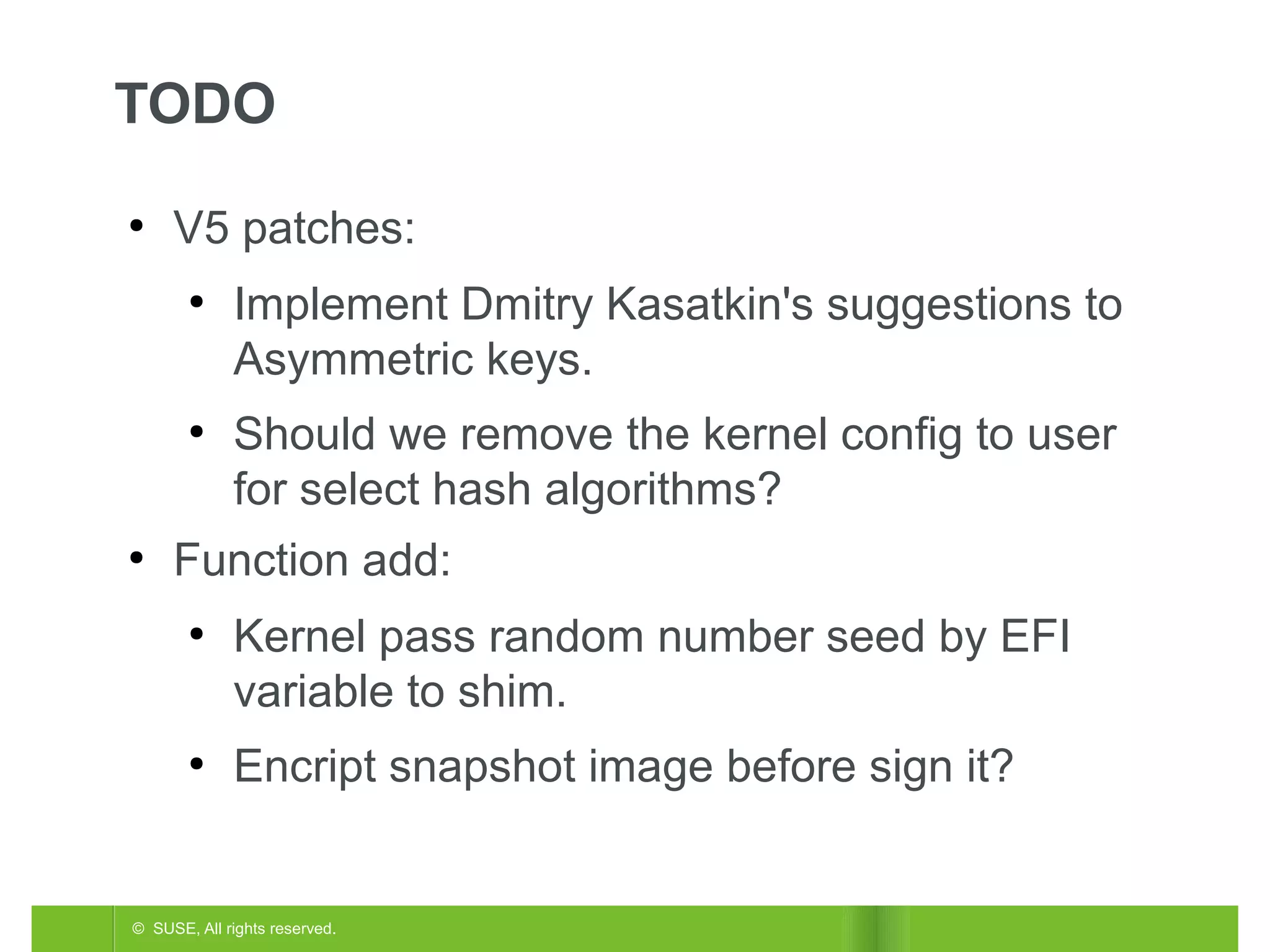 TODO

• V5 patches:
  • Implement Dmitry Kasatkin's suggestions to Asymmetric keys.
  • Should we remove the kernel config to user for select hash algorithms?
• Function add:
  • Kernel pass random number seed by EFI variable to shim.
  • Encript snapshot image before sign it?

© SUSE, All rights reserved.